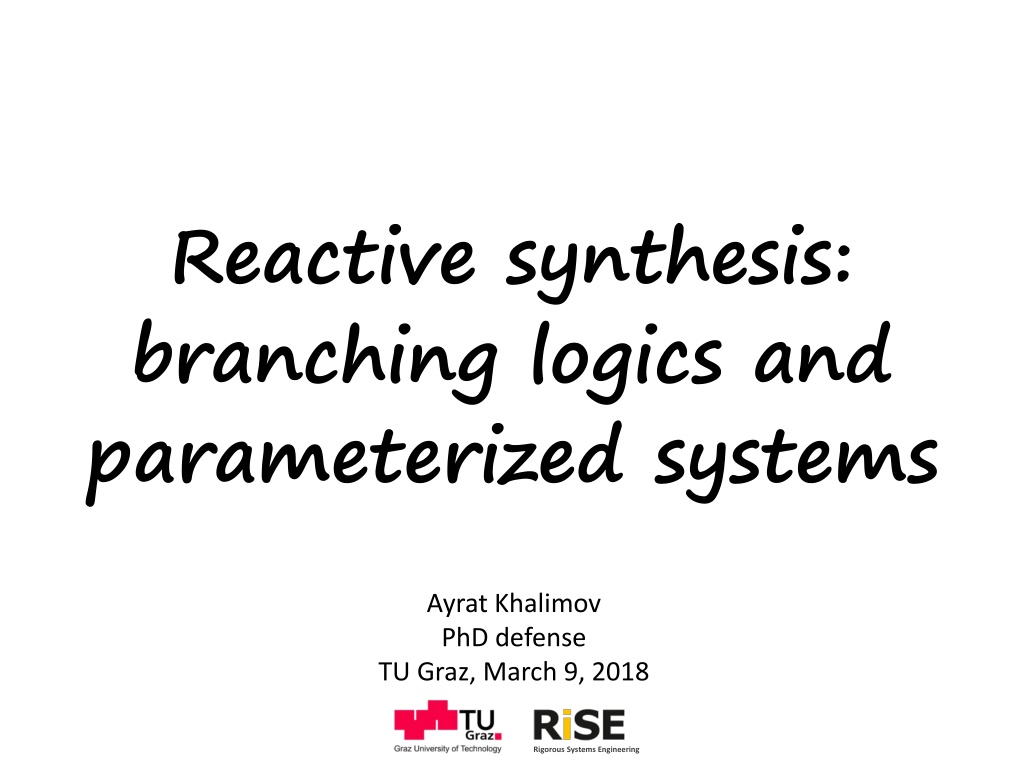 Reactive synthesis: branching logics and parameterized systems

Ayrat Khalimov
PhD defense
TU Graz, March 9, 2018

TU Graz
Graz University of Technology

RiSE
Rigorous Systems Engineering